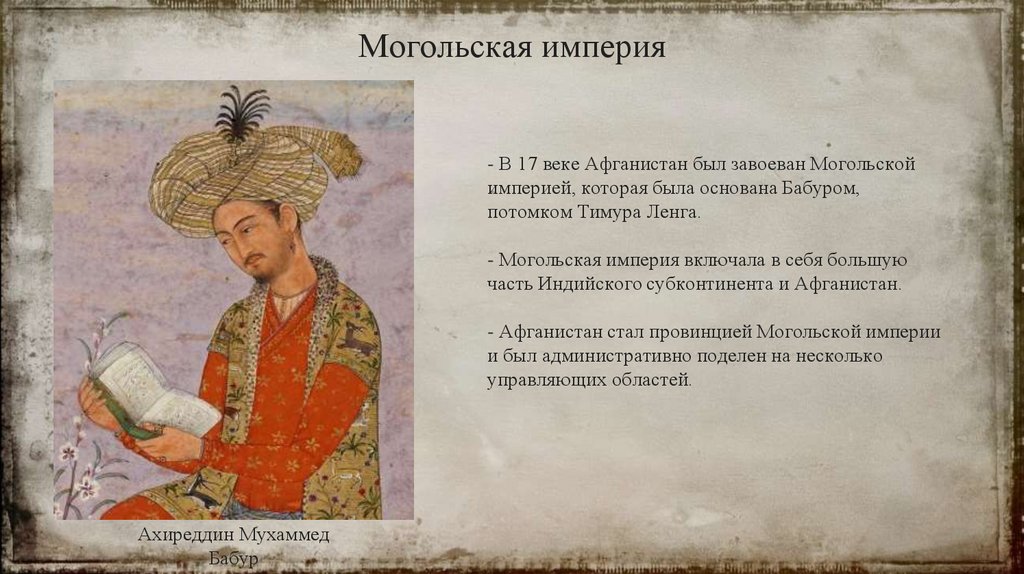 Могольская империя

- В 17 веке Афганистан был завоеван Могольской империей, которая была основана Бабуром, потомком Тимура Ленга.

- Могольская империя включала в себя большую часть Индийского субконтинента и Афганистан.

- Афганистан стал провинцией Могольской империи и был административно поделен на несколько управляющих областей.

Ахиреддин Мухаммед Бабур